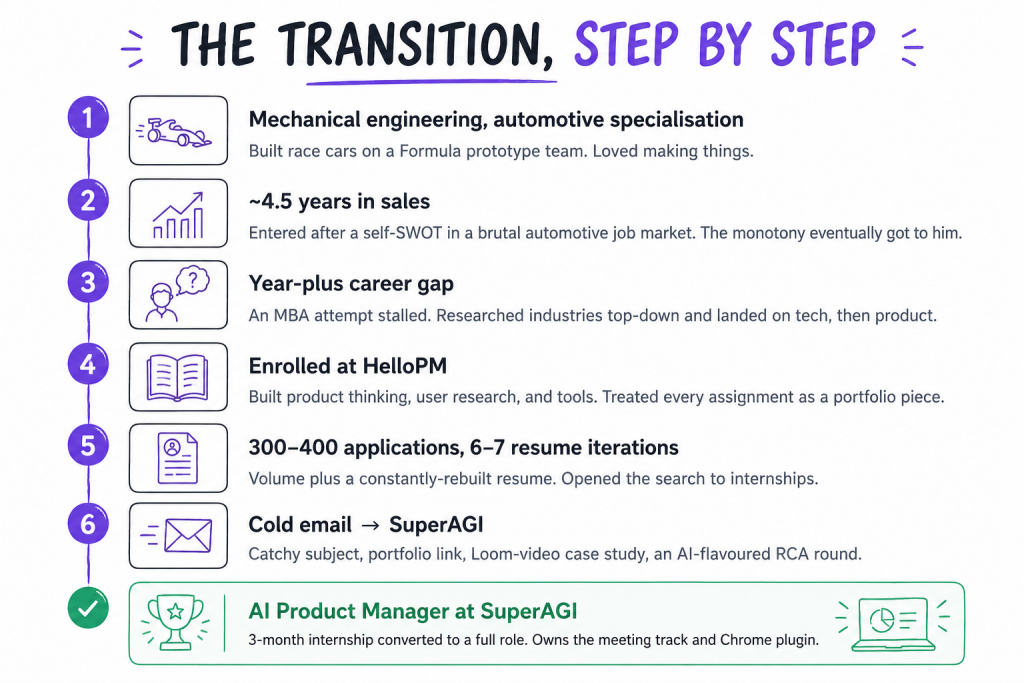 THE TRANSITION, STEP BY STEP

1
Mechanical engineering, automotive specialisation
Built race cars on a Formula prototype team. Loved making things.

2
~4.5 years in sales
Entered after a self-SWOT in a brutal automotive job market. The monotony eventually got to him.

3
Year-plus career gap
An MBA attempt stalled. Researched industries top-down and landed on tech, then product.

4
Enrolled at HelloPM
Built product thinking, user research, and tools. Treated every assignment as a portfolio piece.

5
300–400 applications, 6–7 resume iterations
Volume plus a constantly-rebuilt resume. Opened the search to internships.

6
Cold email → SuperAGI
Catchy subject, portfolio link, Loom-video case study, an AI-flavoured RCA round.

AI Product Manager at SuperAGI
3-month internship converted to a full role. Owns the meeting track and Chrome plugin.